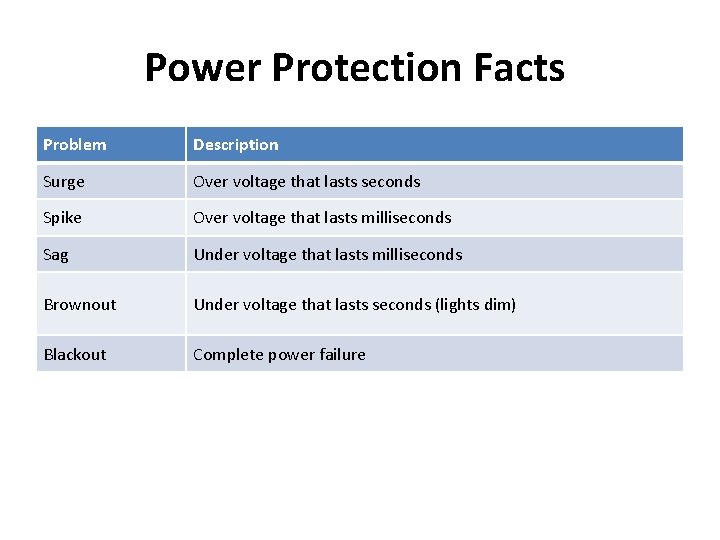 Power Protection Facts

| Problem | Description |
|---|---|
| Surge | Over voltage that lasts seconds |
| Spike | Over voltage that lasts milliseconds |
| Sag | Under voltage that lasts milliseconds |
| Brownout | Under voltage that lasts seconds (lights dim) |
| Blackout | Complete power failure |